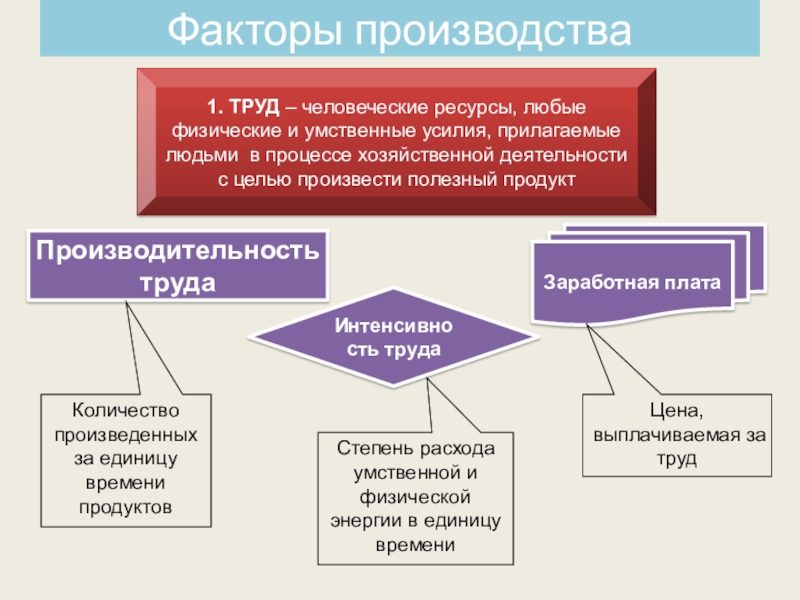 Факторы производства

1. ТРУД – человеческие ресурсы, любые физические и умственные усилия, прилагаемые людьми в процессе хозяйственной деятельности с целью произвести полезный продукт

Производительность труда

Интенсивность труда

Заработная плата

Количество произведенных за единицу времени продуктов

Степень расхода умственной и физической энергии в единицу времени

Цена, выплачиваемая за труд